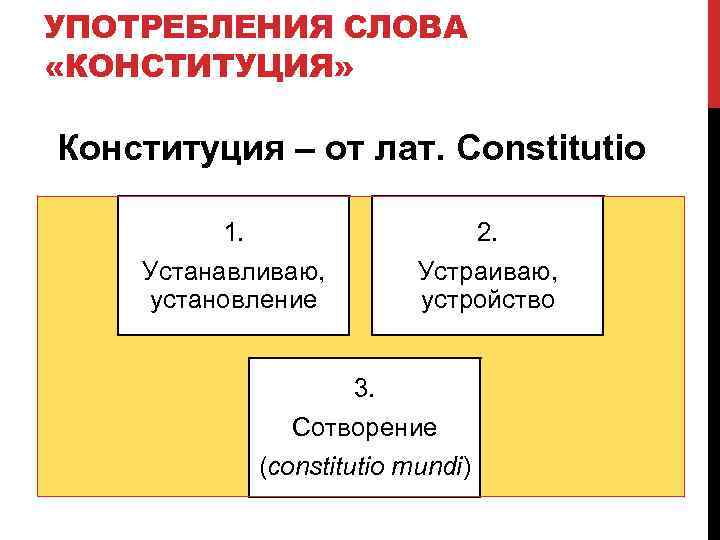 УПОТРЕБЛЕНИЯ СЛОВА «КОНСТИТУЦИЯ»

Конституция – от лат. Constitutio

1.
Устанавливаю, установление

2.
Устраиваю, устройство

3.
Сотворение
(constitutio mundi)